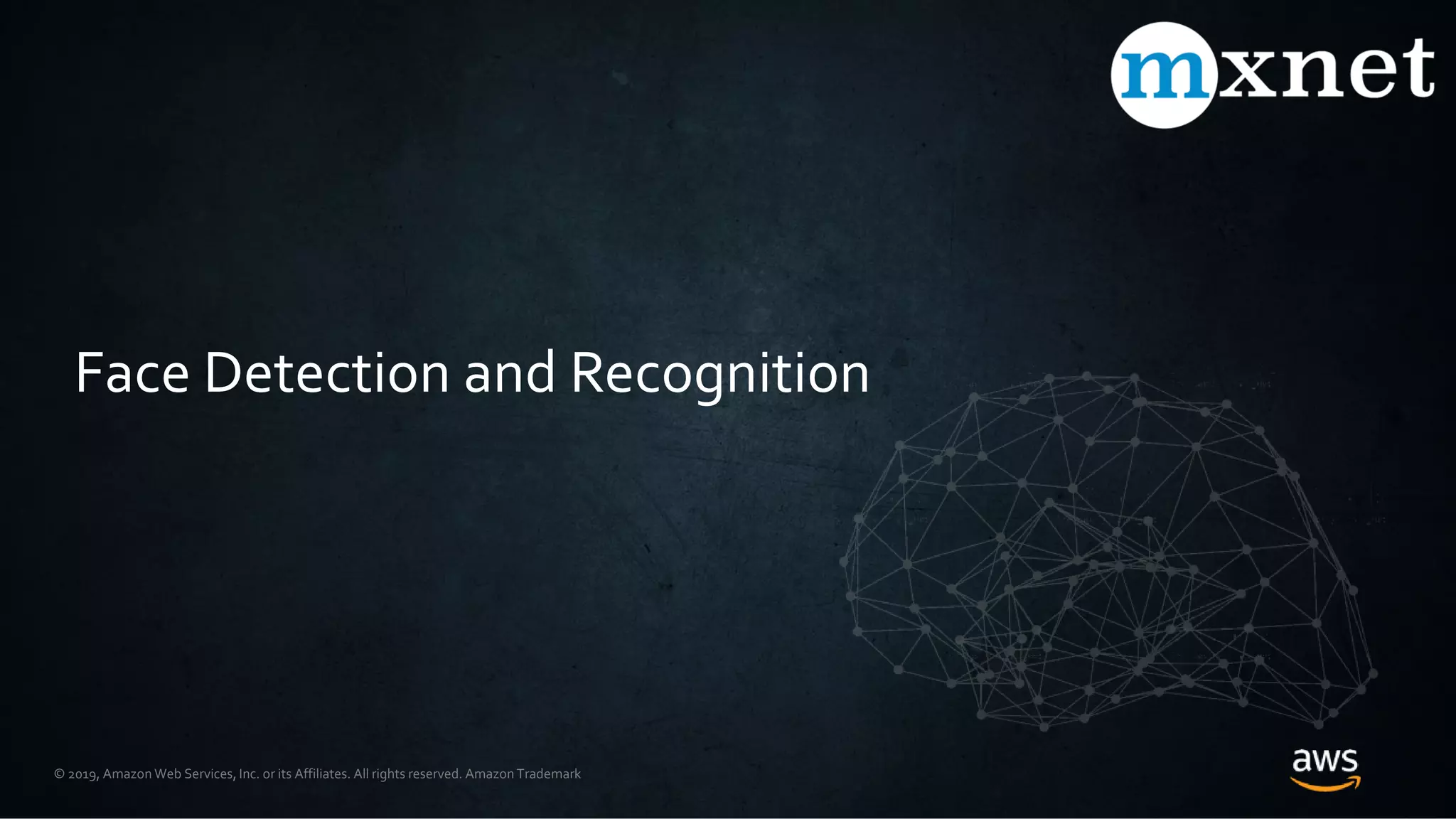 mxnet

Face Detection and Recognition

© 2019, Amazon Web Services, Inc. or its Affiliates. All rights reserved. Amazon Trademark

aws